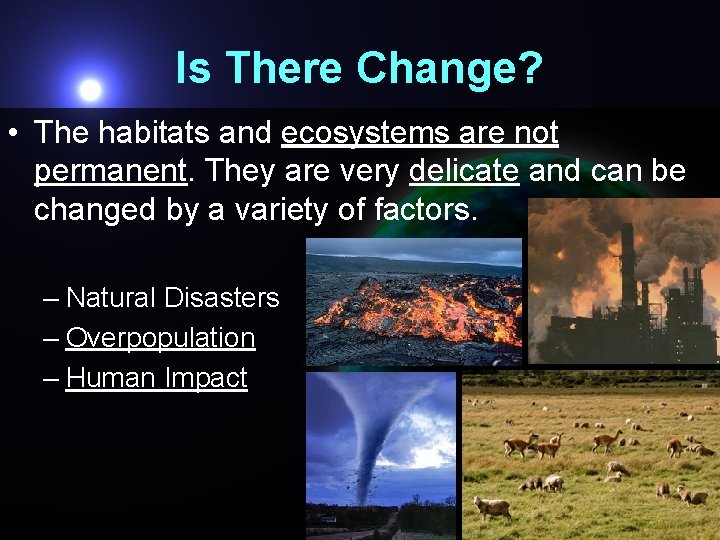 Is There Change?

• The habitats and ecosystems are not permanent. They are very delicate and can be changed by a variety of factors.

– Natural Disasters
– Overpopulation
– Human Impact